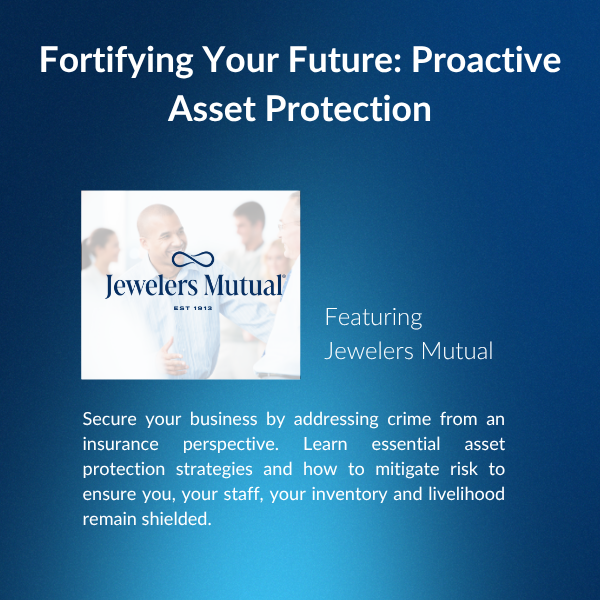 Fortifying Your Future: Proactive Asset Protection

Jewelers Mutual®
EST 1913

Featuring
Jewelers Mutual

Secure your business by addressing crime from an insurance perspective. Learn essential asset protection strategies and how to mitigate risk to ensure you, your staff, your inventory and livelihood remain shielded.